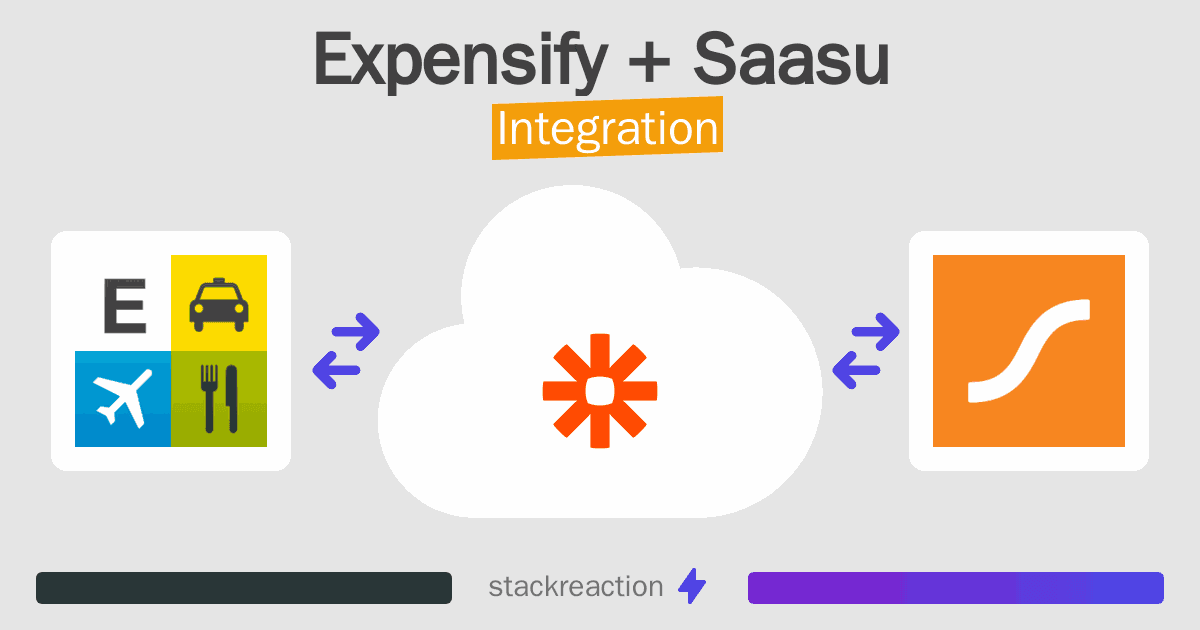 Expensify + Saasu
Integration

E

stackreaction